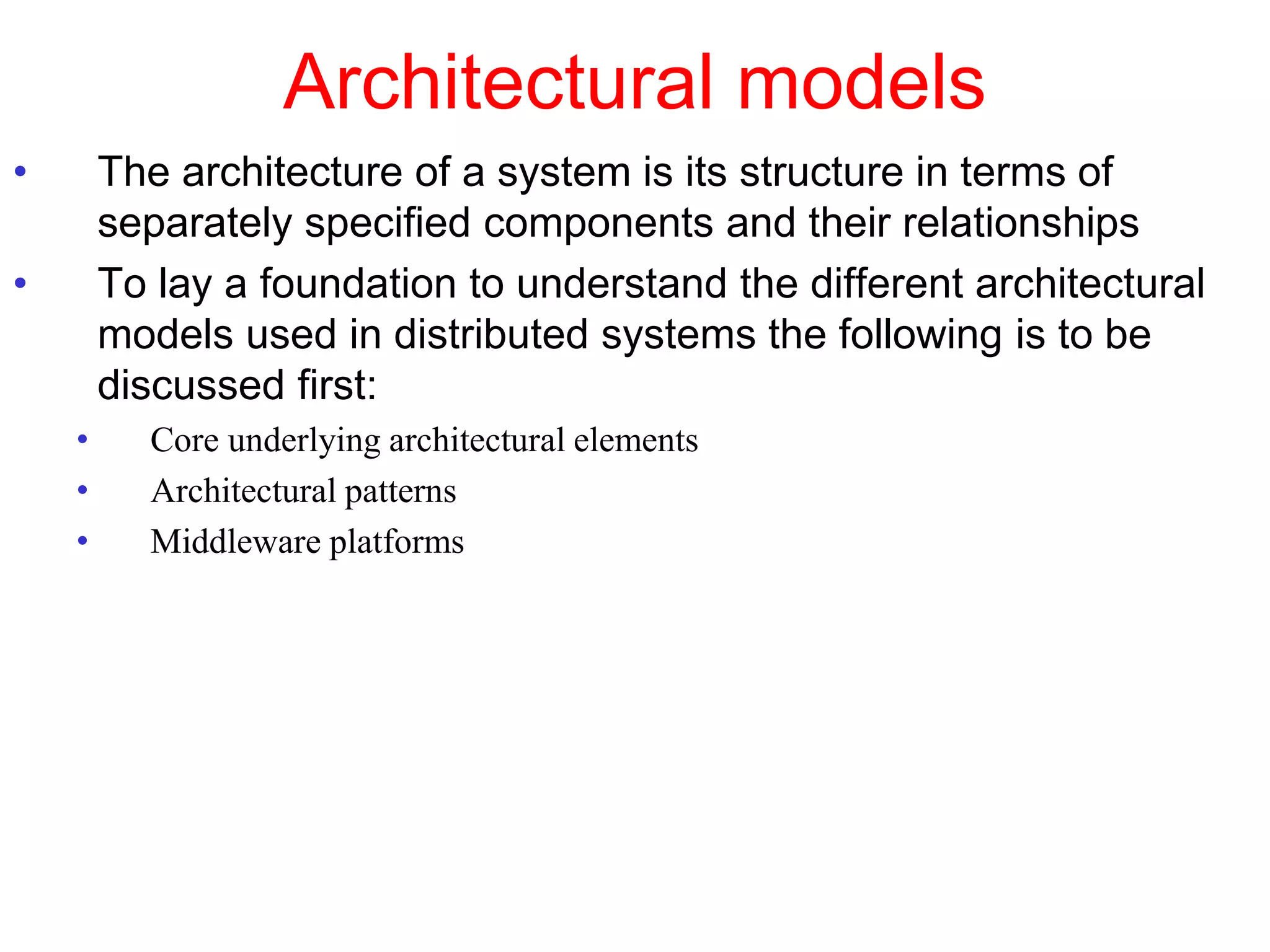 Architectural models

• The architecture of a system is its structure in terms of separately specified components and their relationships

• To lay a foundation to understand the different architectural models used in distributed systems the following is to be discussed first:

• Core underlying architectural elements
• Architectural patterns
• Middleware platforms